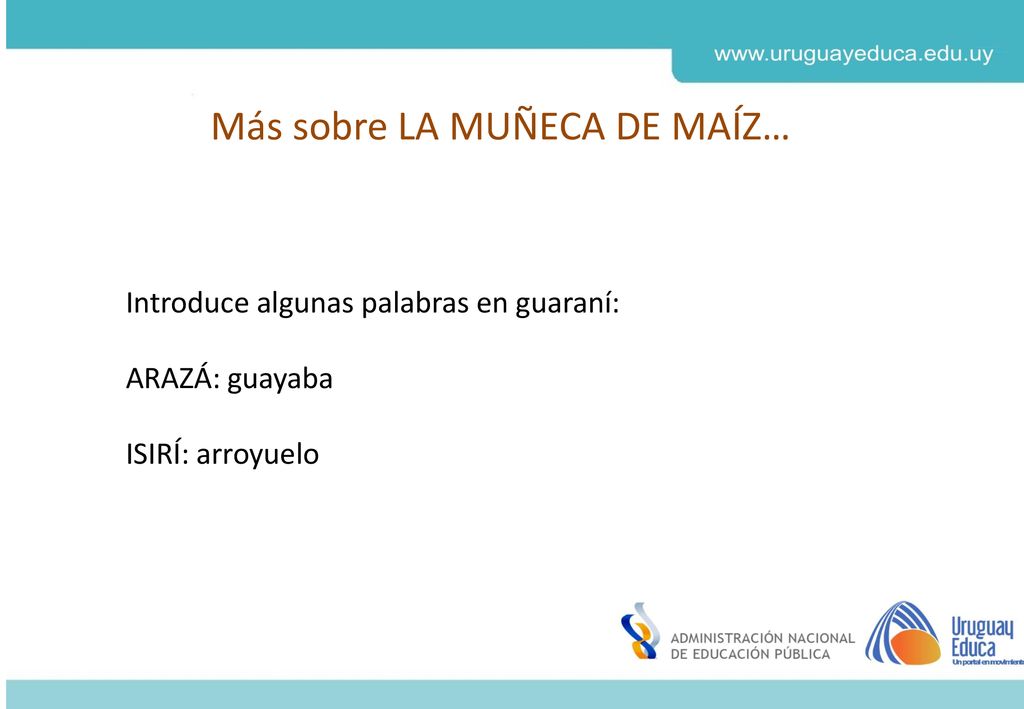 www.uruguayeduca.edu.uy

Más sobre LA MUÑECA DE MAÍZ…

Introduce algunas palabras en guaraní:

ARAZÁ: guayaba

ISIRÍ: arroyuelo

ADMINISTRACIÓN NACIONAL DE EDUCACIÓN PÚBLICA

Uruguay Educa
Un portal en movimiento